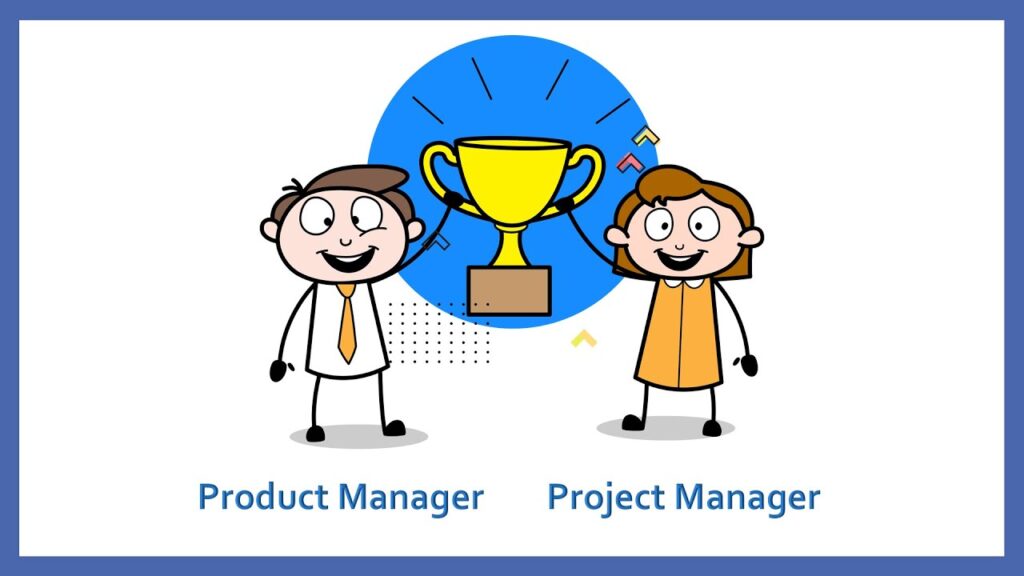 Product Manager Project Manager